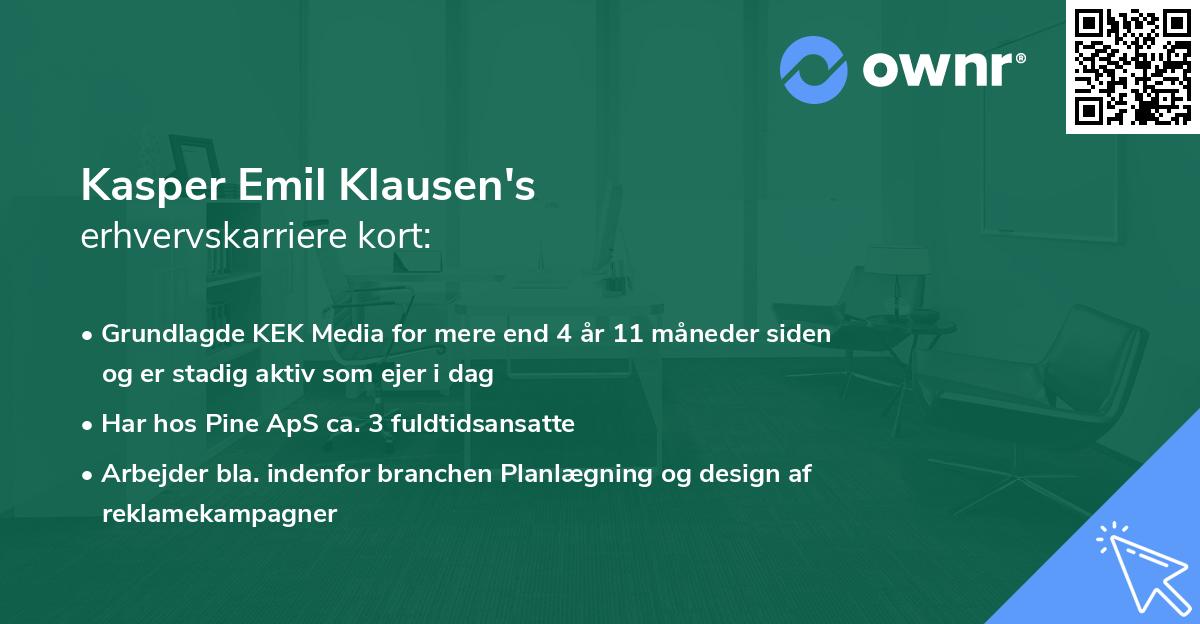 ownr®

Kasper Emil Klausen's
erhvervskarriere kort:

• Grundlagde KEK Media for mere end 4 år 11 måneder siden og er stadig aktiv som ejer i dag

• Har hos Pine ApS ca. 3 fuldtidsansatte

• Arbejder bla. indenfor branchen Planlægning og design af reklamekampagner